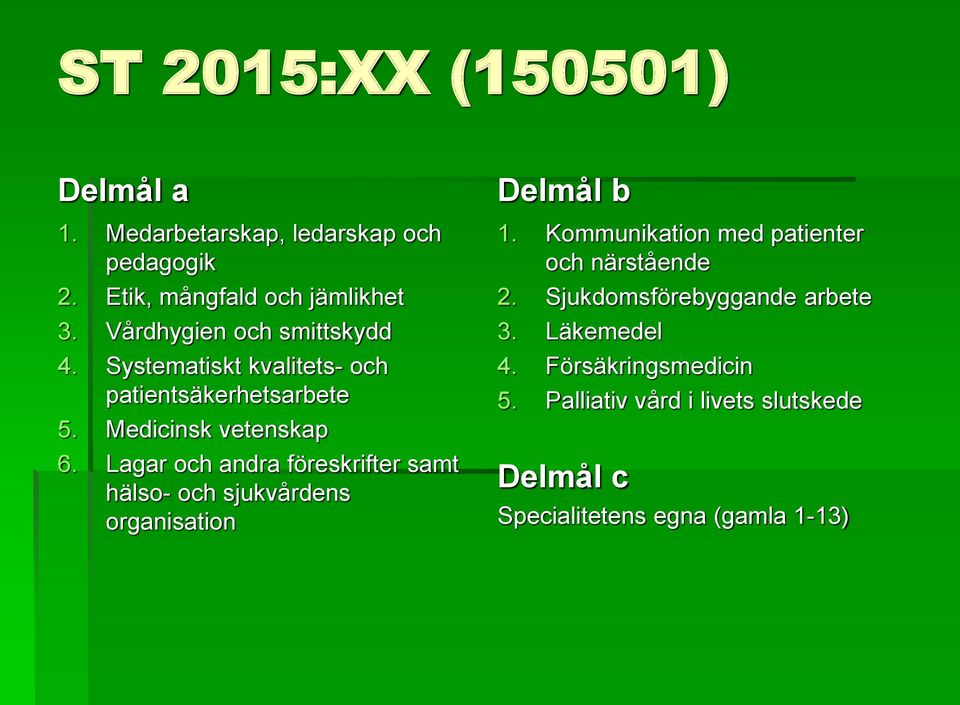 ST 2015:XX (150501)

Delmål a

1. Medarbetarskap, ledarskap och pedagogik
2. Etik, mångfald och jämlikhet
3. Vårdhygien och smittskydd
4. Systematiskt kvalitets- och patientsäkerhetsarbete
5. Medicinsk vetenskap
6. Lagar och andra föreskrifter samt hälso- och sjukvårdens organisation

Delmål b

1. Kommunikation med patienter och närstående
2. Sjukdomsförebyggande arbete
3. Läkemedel
4. Försäkringsmedicin
5. Palliativ vård i livets slutskede

Delmål c

Specialitetens egna (gamla 1-13)